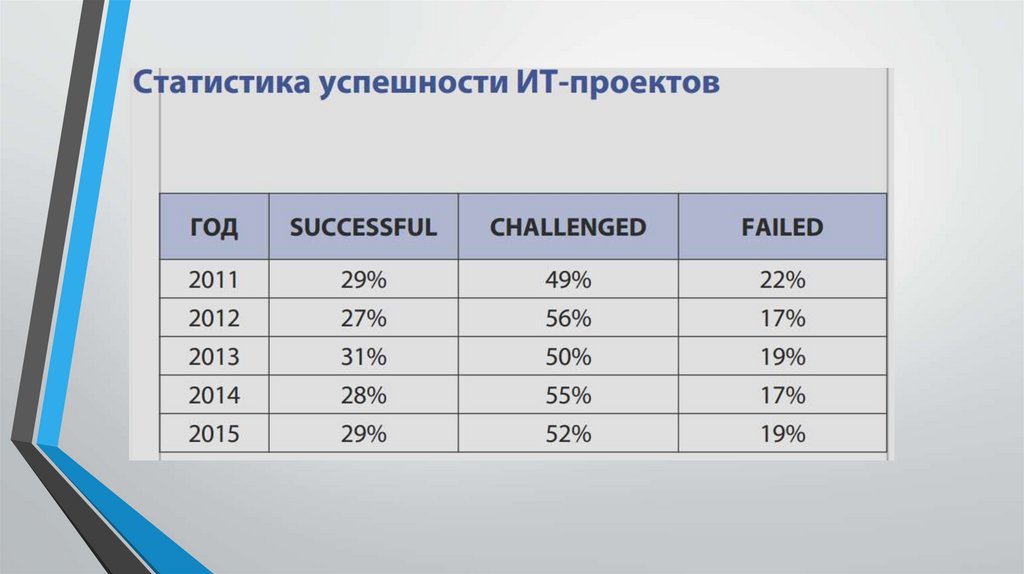 Статистика успешности ИТ-проектов

| ГОД | SUCCESSFUL | CHALLENGED | FAILED |
|---|---|---|---|
| 2011 | 29% | 49% | 22% |
| 2012 | 27% | 56% | 17% |
| 2013 | 31% | 50% | 19% |
| 2014 | 28% | 55% | 17% |
| 2015 | 29% | 52% | 19% |